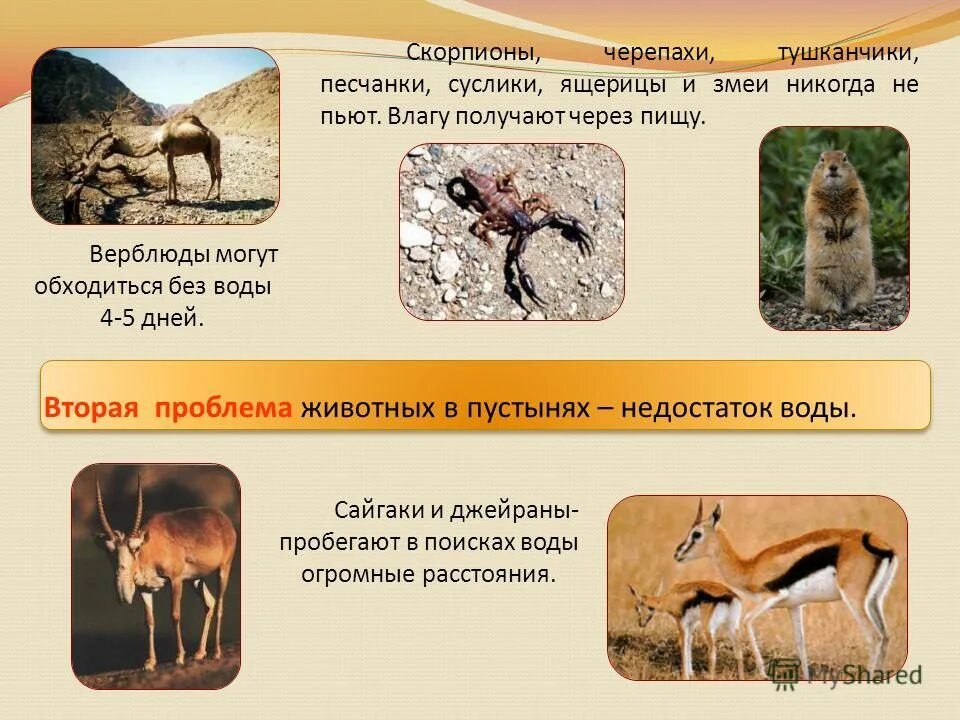 Скорпионы, черепахи, тушканчики, песчанки, суслики, ящерицы и змеи никогда не пьют. Влагу получают через пищу.

Верблюды могут обходиться без воды 4-5 дней.

Вторая проблема животных в пустынях – недостаток воды.

Сайгаки и джейраны- пробегают в поисках воды огромные расстояния.

MyShared